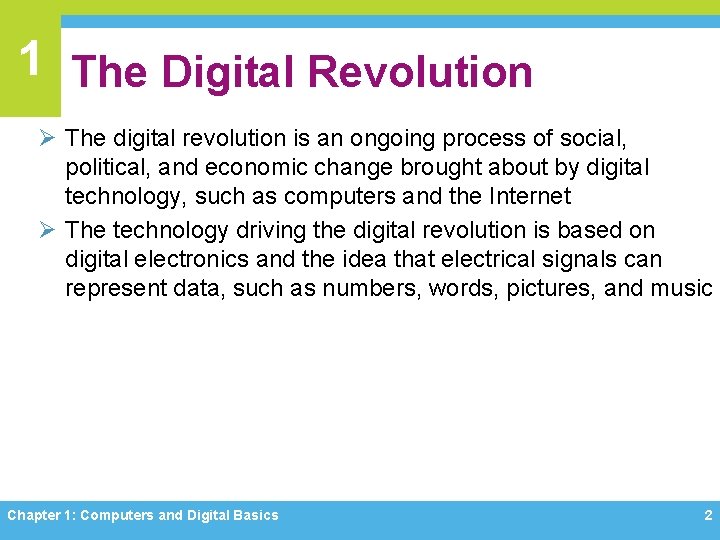 1

The Digital Revolution

➢ The digital revolution is an ongoing process of social, political, and economic change brought about by digital technology, such as computers and the Internet

➢ The technology driving the digital revolution is based on digital electronics and the idea that electrical signals can represent data, such as numbers, words, pictures, and music

Chapter 1: Computers and Digital Basics

2